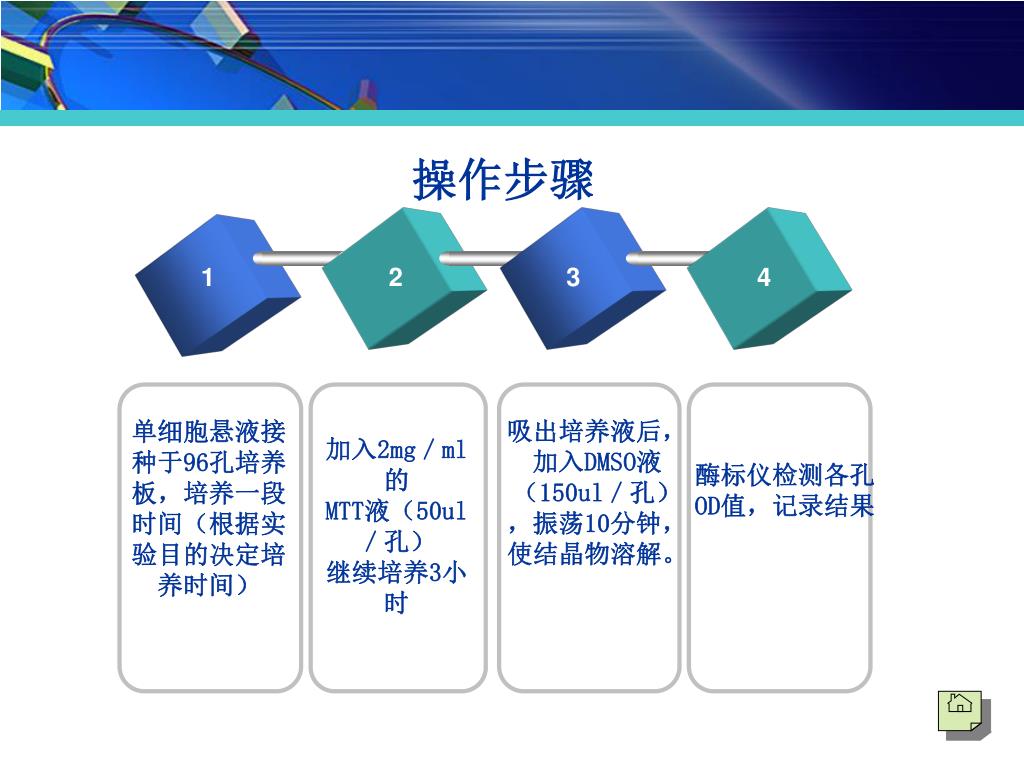 操作步骤

1

2

3

4

单细胞悬液接种于96孔培养板，培养一段时间（根据实验目的决定培养时间）

加入2mg／ml的MTT液（50ul／孔）继续培养3小时

吸出培养液后，加入DMSO液（150ul／孔），振荡10分钟，使结晶物溶解。

酶标仪检测各孔OD值，记录结果